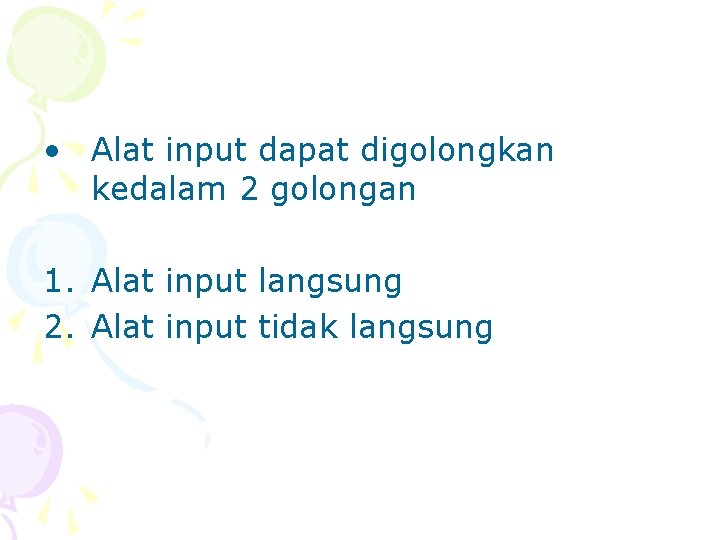 • Alat input dapat digolongkan kedalam 2 golongan

1. Alat input langsung
2. Alat input tidak langsung